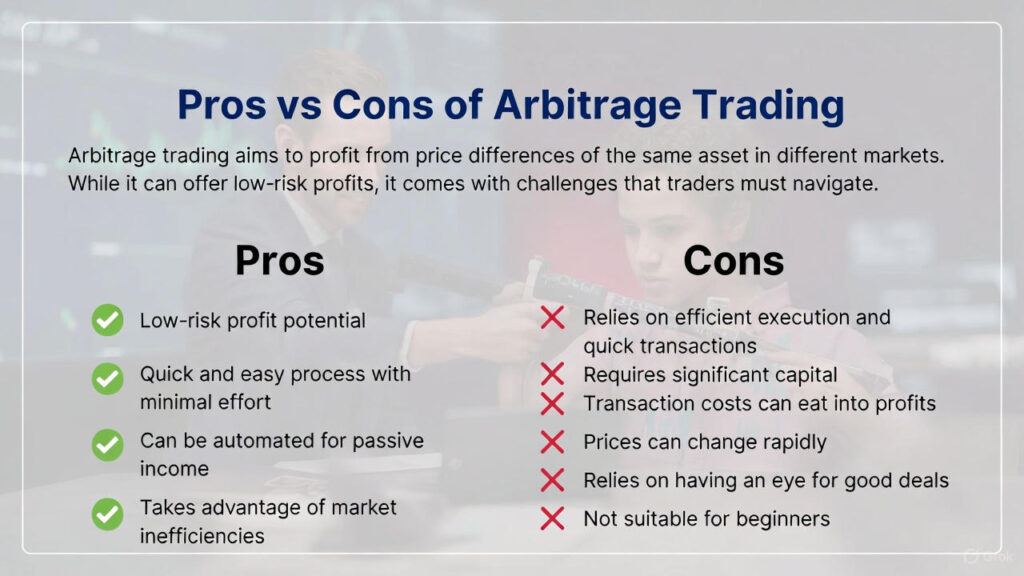 Pros vs Cons of Arbitrage Trading

Arbitrage trading aims to profit from price differences of the same asset in different markets. While it can offer low-risk profits, it comes with challenges that traders must navigate.

Pros

Low-risk profit potential

Quick and easy process with minimal effort

Can be automated for passive income

Takes advantage of market inefficiencies

Cons

Relies on efficient execution and quick transactions

Requires significant capital

Transaction costs can eat into profits

Prices can change rapidly

Relies on having an eye for good deals

Not suitable for beginners

Grok